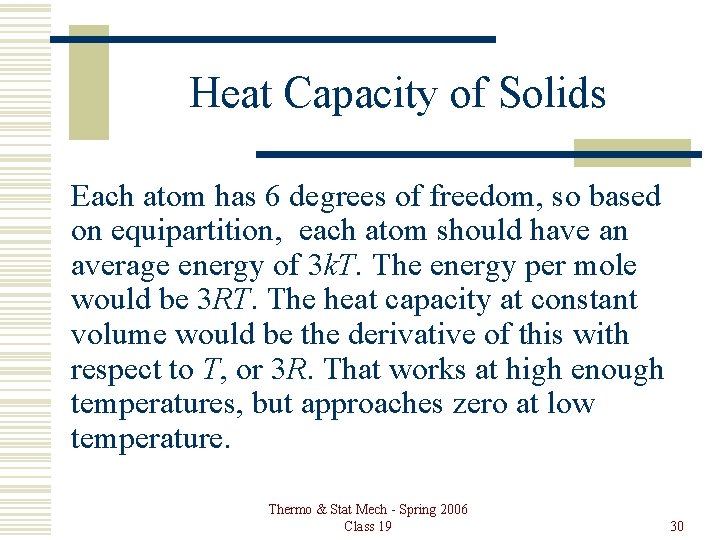 Heat Capacity of Solids

Each atom has 6 degrees of freedom, so based on equipartition, each atom should have an average energy of $3kT$. The energy per mole would be $3RT$. The heat capacity at constant volume would be the derivative of this with respect to $T$, or $3R$. That works at high enough temperatures, but approaches zero at low temperature.

Thermo & Stat Mech - Spring 2006
Class 19

30